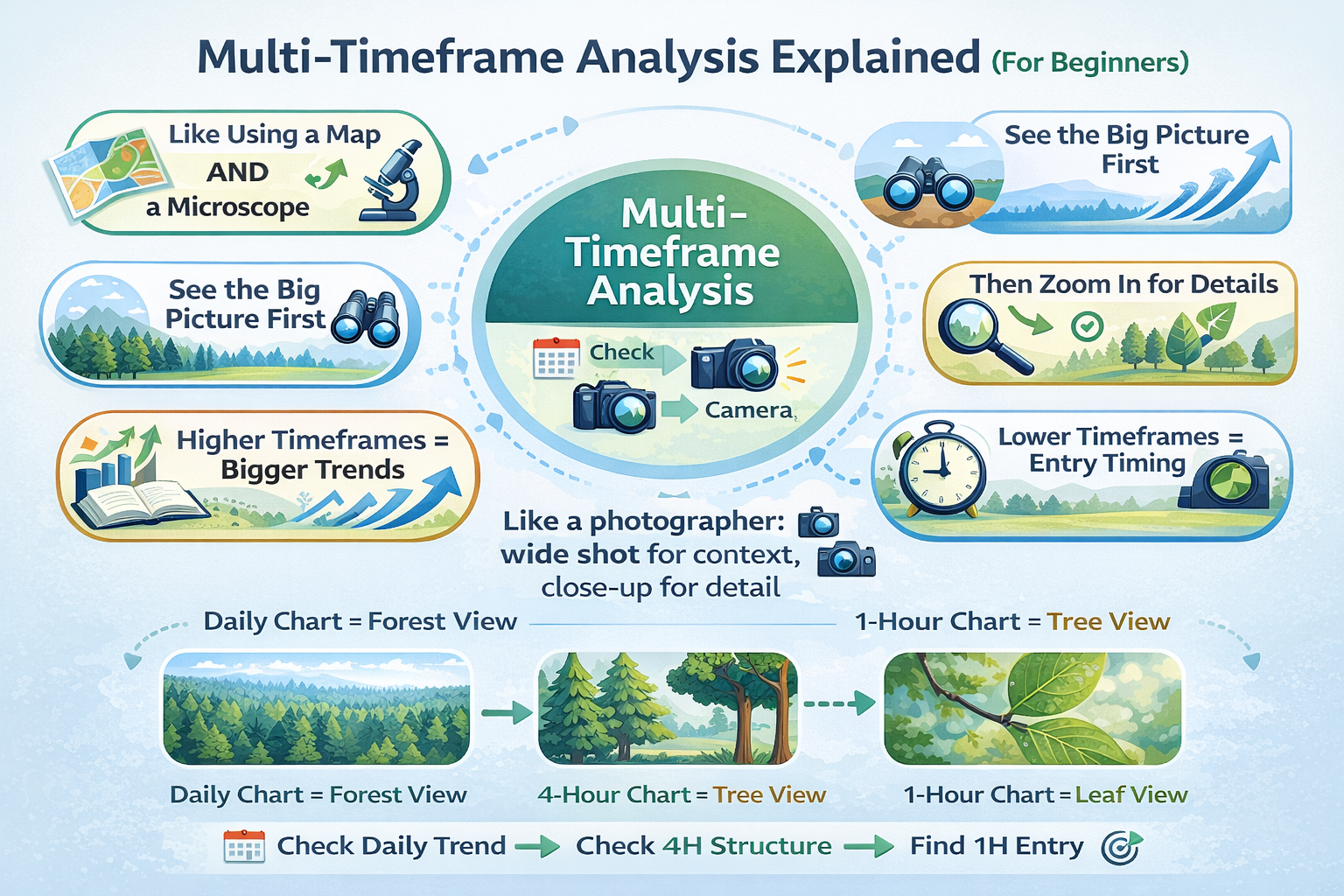 Multi-Timeframe Analysis Explained (For Beginners)

Like Using a Map AND a Microscope

See the Big Picture First

Higher Timeframes = Bigger Trends

Multi-Timeframe Analysis

Check

Camera

See the Big Picture First

Then Zoom In for Details

Lower Timeframes = Entry Timing

Like a photographer: wide shot for context, close-up for detail

Daily Chart = Forest View

1-Hour Chart = Tree View

Daily Chart = Forest View

4-Hour Chart = Tree View

1-Hour Chart = Leaf View

Check Daily Trend → Check 4H Structure → Find 1H Entry